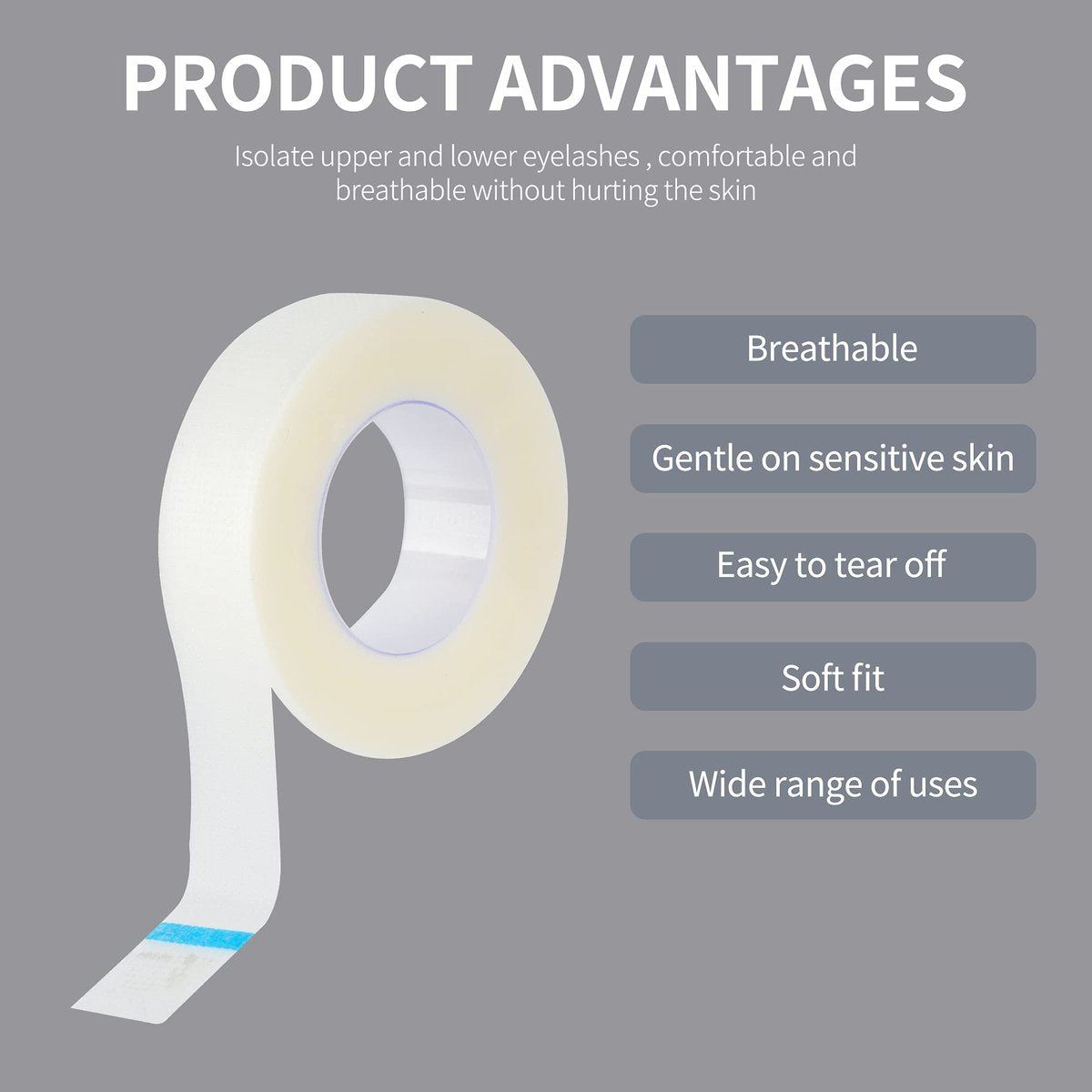 PRODUCT ADVANTAGES

Isolate upper and lower eyelashes , comfortable and breathable without hurting the skin

Breathable

Gentle on sensitive skin

Easy to tear off

Soft fit

Wide range of uses